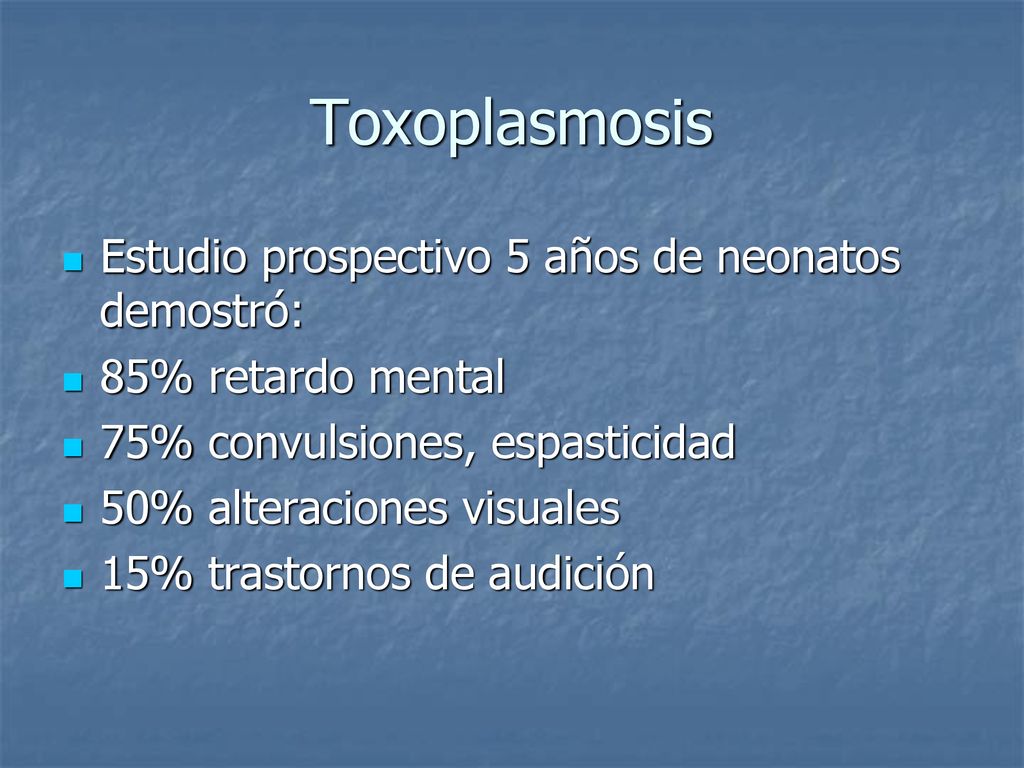 Toxoplasmosis

- Estudio prospectivo 5 años de neonatos demostró:
- 85% retardo mental
- 75% convulsiones, espasticidad
- 50% alteraciones visuales
- 15% trastornos de audición